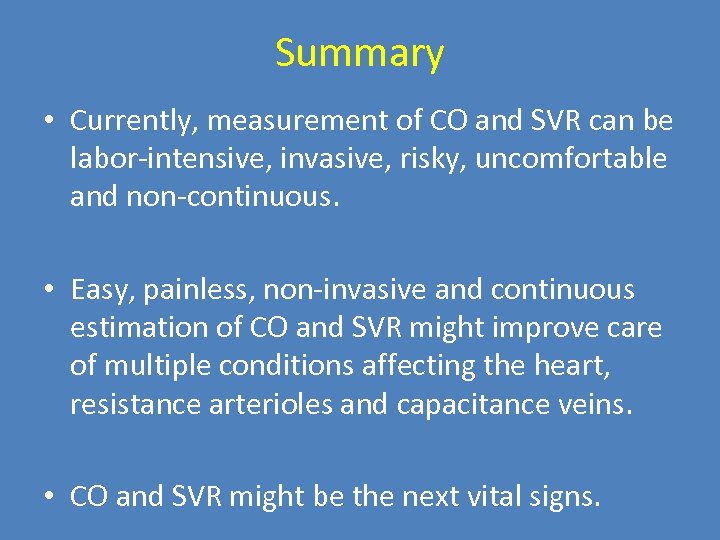 Summary

• Currently, measurement of CO and SVR can be labor-intensive, invasive, risky, uncomfortable and non-continuous.

• Easy, painless, non-invasive and continuous estimation of CO and SVR might improve care of multiple conditions affecting the heart, resistance arterioles and capacitance veins.

• CO and SVR might be the next vital signs.